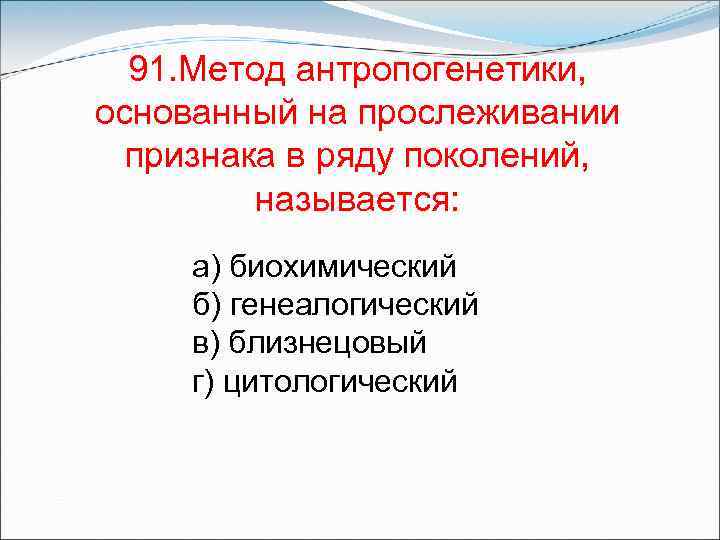 91.Метод антропогенетики, основанный на прослеживании признака в ряду поколений, называется:

а) биохимический
б) генеалогический
в) близнецовый
г) цитологический